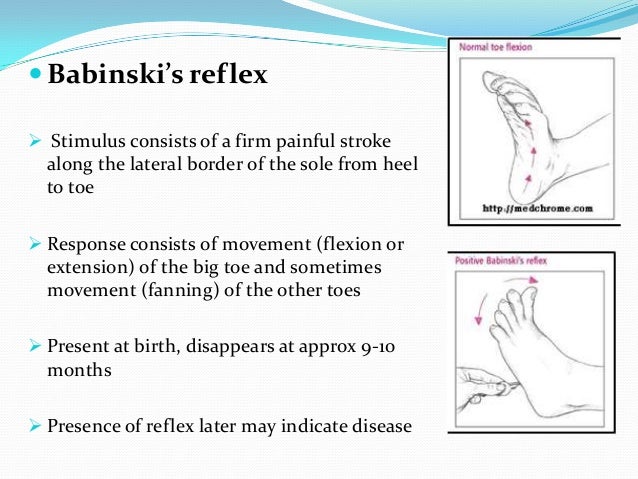 Babinski's reflex

Stimulus consists of a firm painful stroke along the lateral border of the sole from heel to toe

Response consists of movement (flexion or extension) of the big toe and sometimes movement (fanning) of the other toes

Present at birth, disappears at approx 9-10 months

Presence of reflex later may indicate disease

Normal toe flexion

http://medchrome.com

Positive Babinski's reflex